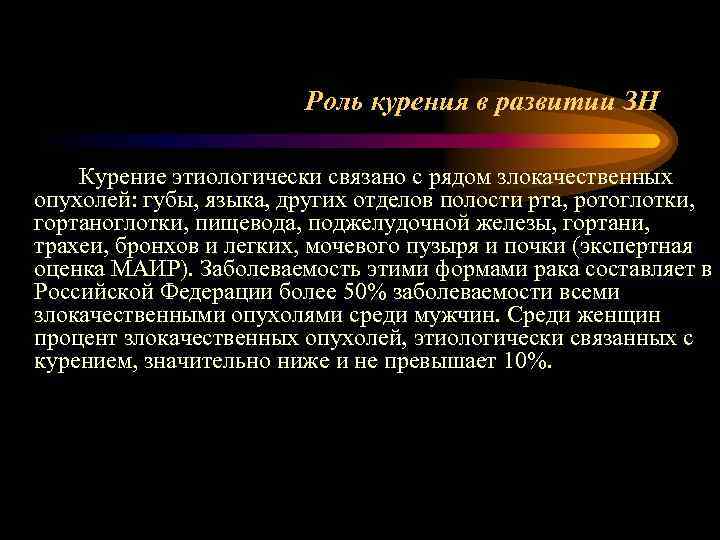 Роль курения в развитии ЗН

Курение этиологически связано с рядом злокачественных опухолей: губы, языка, других отделов полости рта, ротоглотки, гортаноглотки, пищевода, поджелудочной железы, гортани, трахеи, бронхов и легких, мочевого пузыря и почки (экспертная оценка МАИР). Заболеваемость этими формами рака составляет в Российской Федерации более 50% заболеваемости всеми злокачественными опухолями среди мужчин. Среди женщин процент злокачественных опухолей, этиологически связанных с курением, значительно ниже и не превышает 10%.